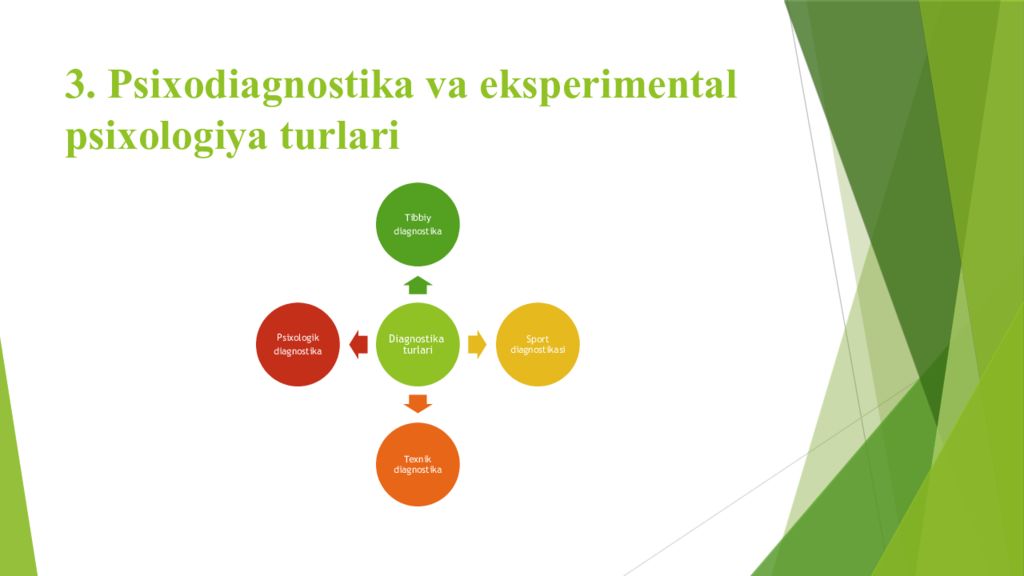 3. Psixodiagnostika va eksperimental psixologiya turlari

Tibbiy diagnostika

Psixologik diagnostika

Diagnostika turlari

Sport diagnostikasi

Texnik diagnostika